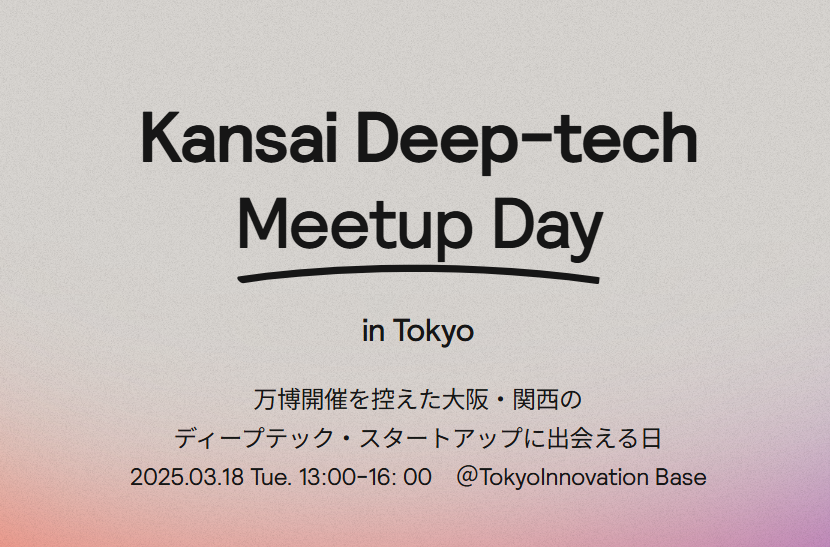 Kansai Deep-tech Meetup Day

in Tokyo

万博開催を控えた大阪・関西の
ディープテック・スタートアップに出会える日
2025.03.18 Tue. 13:00-16: 00 @TokyoInnovation Base